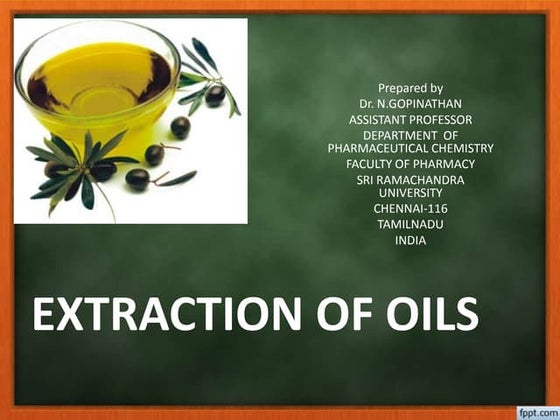 Prepared by
Dr. N.GOPINATHAN
ASSISTANT PROFESSOR
DEPARTMENT OF PHARMACEUTICAL CHEMISTRY
FACULTY OF PHARMACY
SRI RAMACHANDRA UNIVERSITY
CHENNAI-116
TAMILNADU
INDIA

EXTRACTION OF OILS

fppt.com